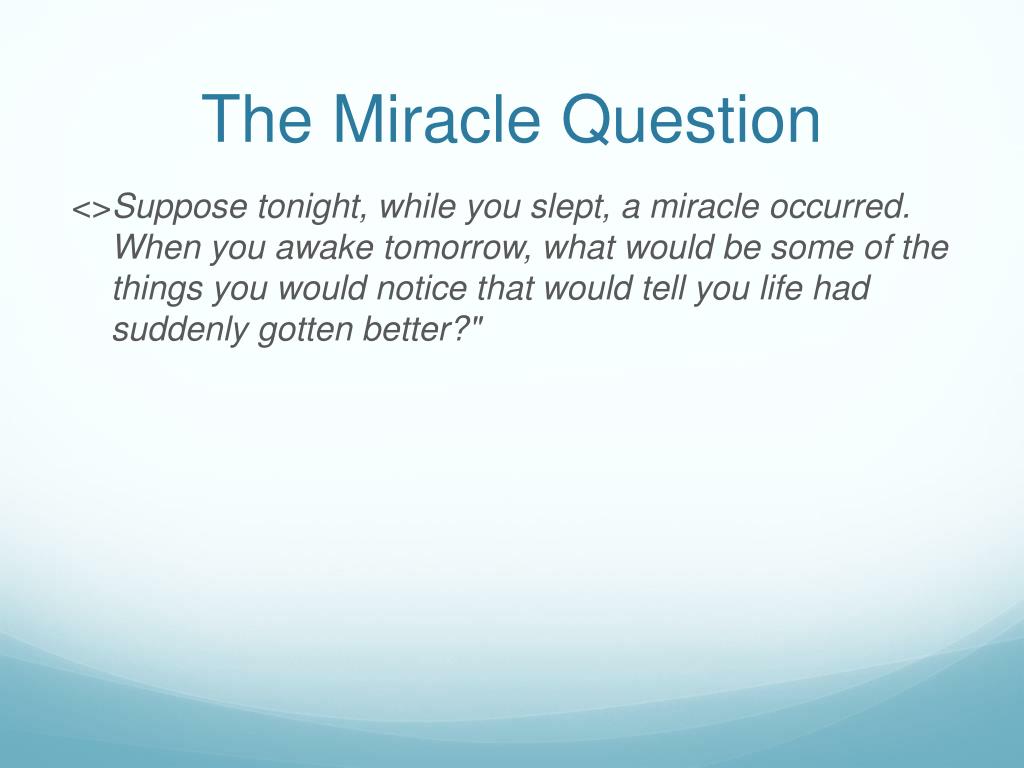 The Miracle Question

<>Suppose tonight, while you slept, a miracle occurred. When you awake tomorrow, what would be some of the things you would notice that would tell you life had suddenly gotten better?"